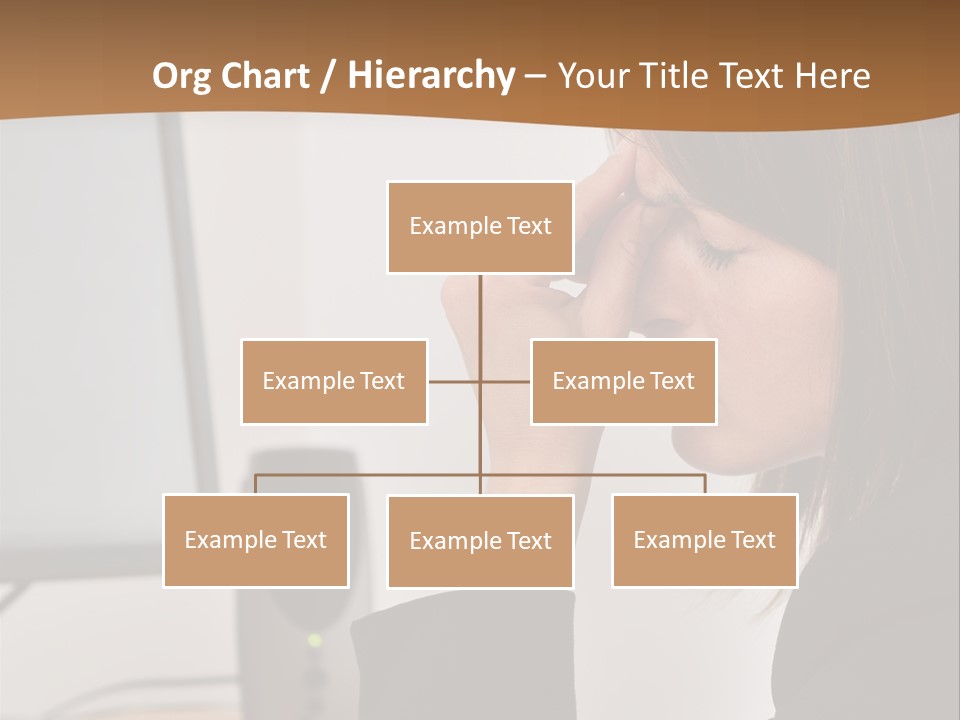 Org Chart / Hierarchy – Your Title Text Here

Example Text

Example Text

Example Text

Example Text

Example Text

Example Text